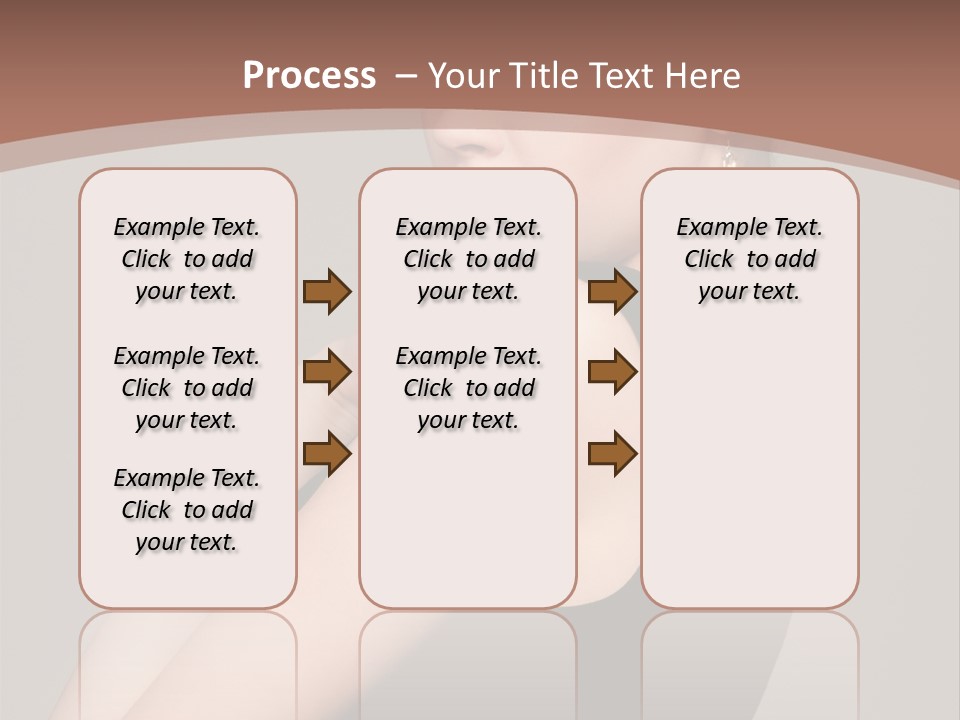 Process – Your Title Text Here

Example Text. Click to add your text.

Example Text. Click to add your text.

Example Text. Click to add your text.

Example Text. Click to add your text.

Example Text. Click to add your text.

Example Text. Click to add your text.